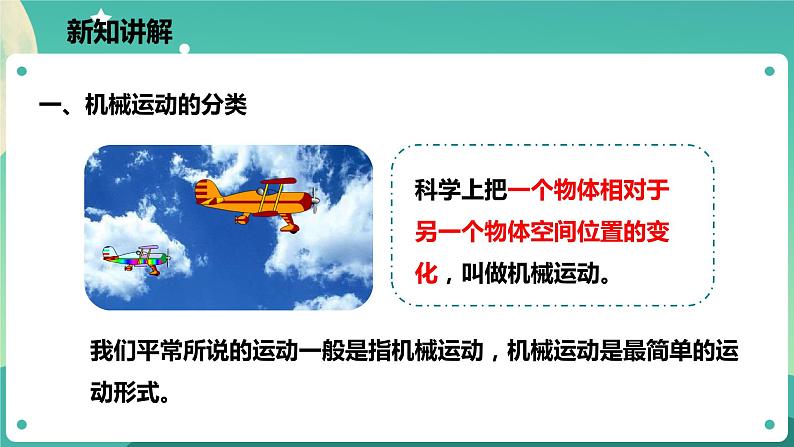 新知讲解

一、机械运动的分类

科学上把一个物体相对于另一个物体空间位置的变化，叫做机械运动。

我们平常所说的运动一般是指机械运动，机械运动是最简单的运动形式。